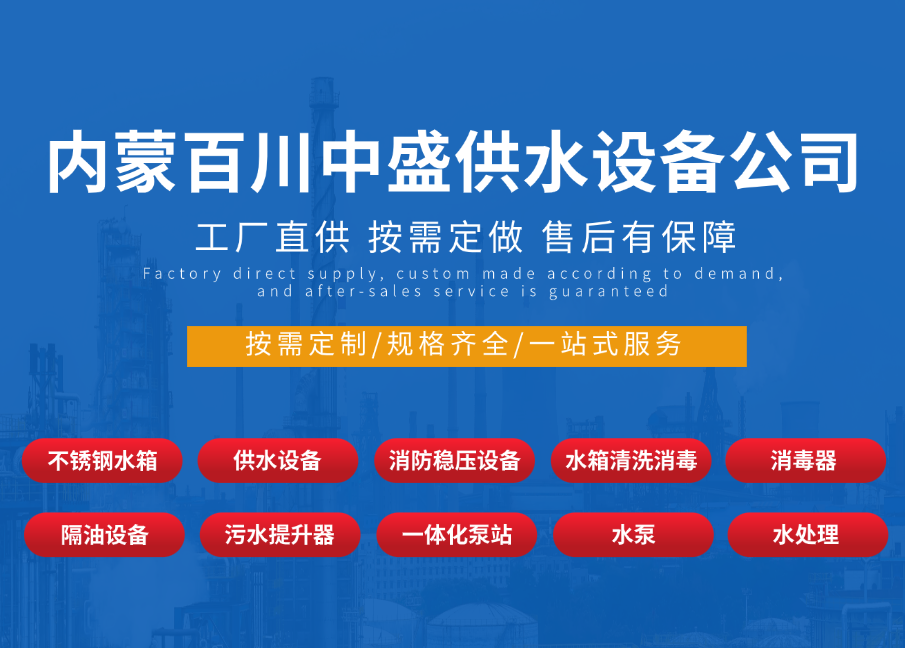 内蒙百川中盛供水设备公司

工厂直供 按需定做 售后有保障

Factory direct supply, custom made according to demand, and after-sales service is guaranteed

按需定制/规格齐全/一站式服务

不锈钢水箱 供水设备 消防稳压设备 水箱清洗消毒 消毒器

隔油设备 污水提升器 一体化泵站 水泵 水处理